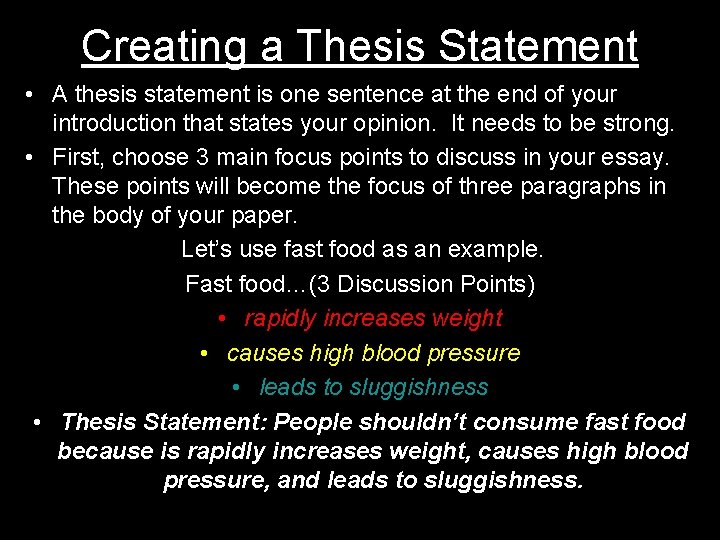 Creating a Thesis Statement

• A thesis statement is one sentence at the end of your introduction that states your opinion. It needs to be strong.

• First, choose 3 main focus points to discuss in your essay. These points will become the focus of three paragraphs in the body of your paper.

Let's use fast food as an example.

Fast food…(3 Discussion Points)

• rapidly increases weight

• causes high blood pressure

• leads to sluggishness

• Thesis Statement: People shouldn't consume fast food because is rapidly increases weight, causes high blood pressure, and leads to sluggishness.